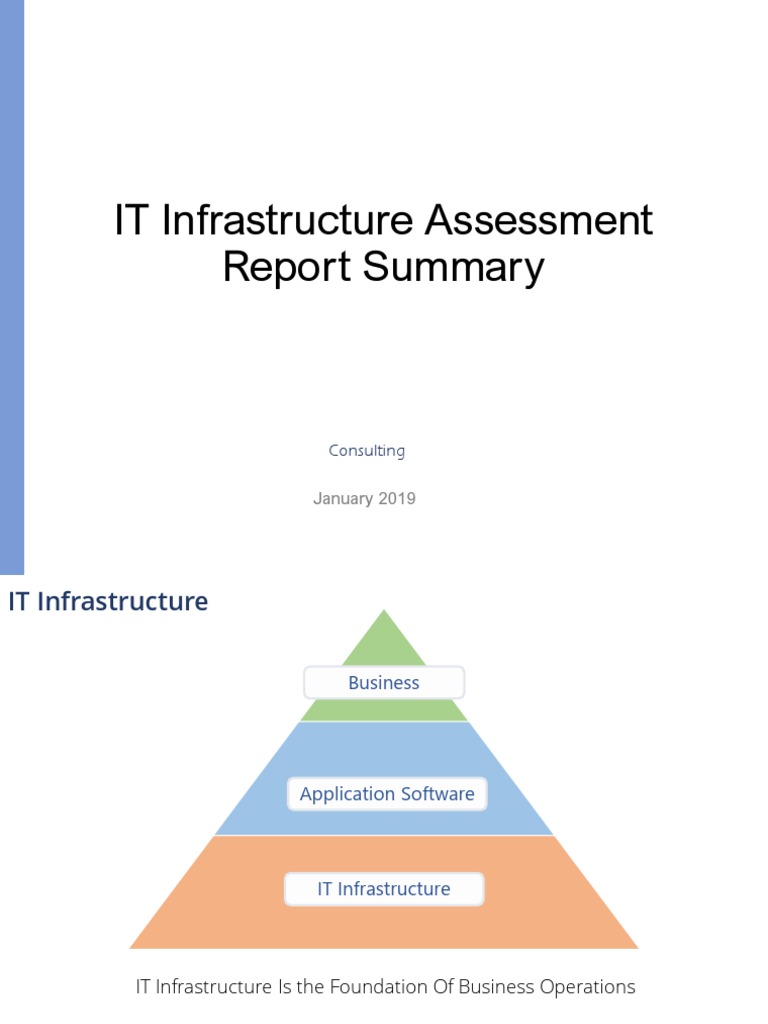 IT Infrastructure Assessment Report Summary

Consulting

January 2019

IT Infrastructure

Business

Application Software

IT Infrastructure

IT Infrastructure Is the Foundation Of Business Operations